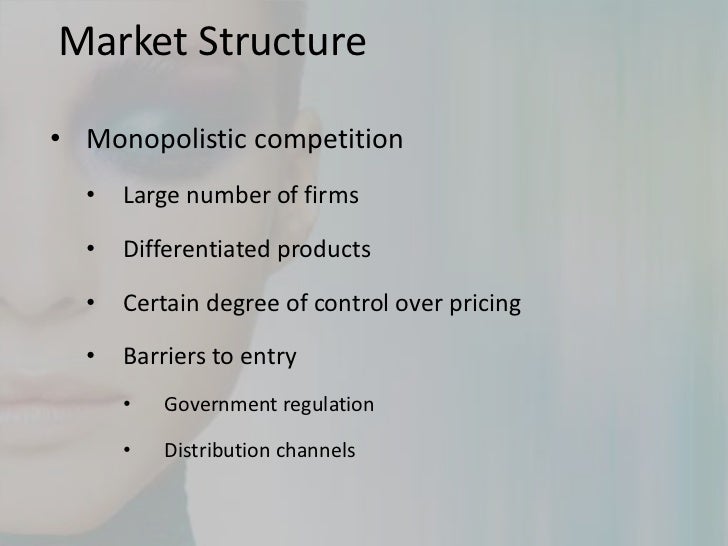 Market Structure

• Monopolistic competition

• Large number of firms

• Differentiated products

• Certain degree of control over pricing

• Barriers to entry

• Government regulation

• Distribution channels